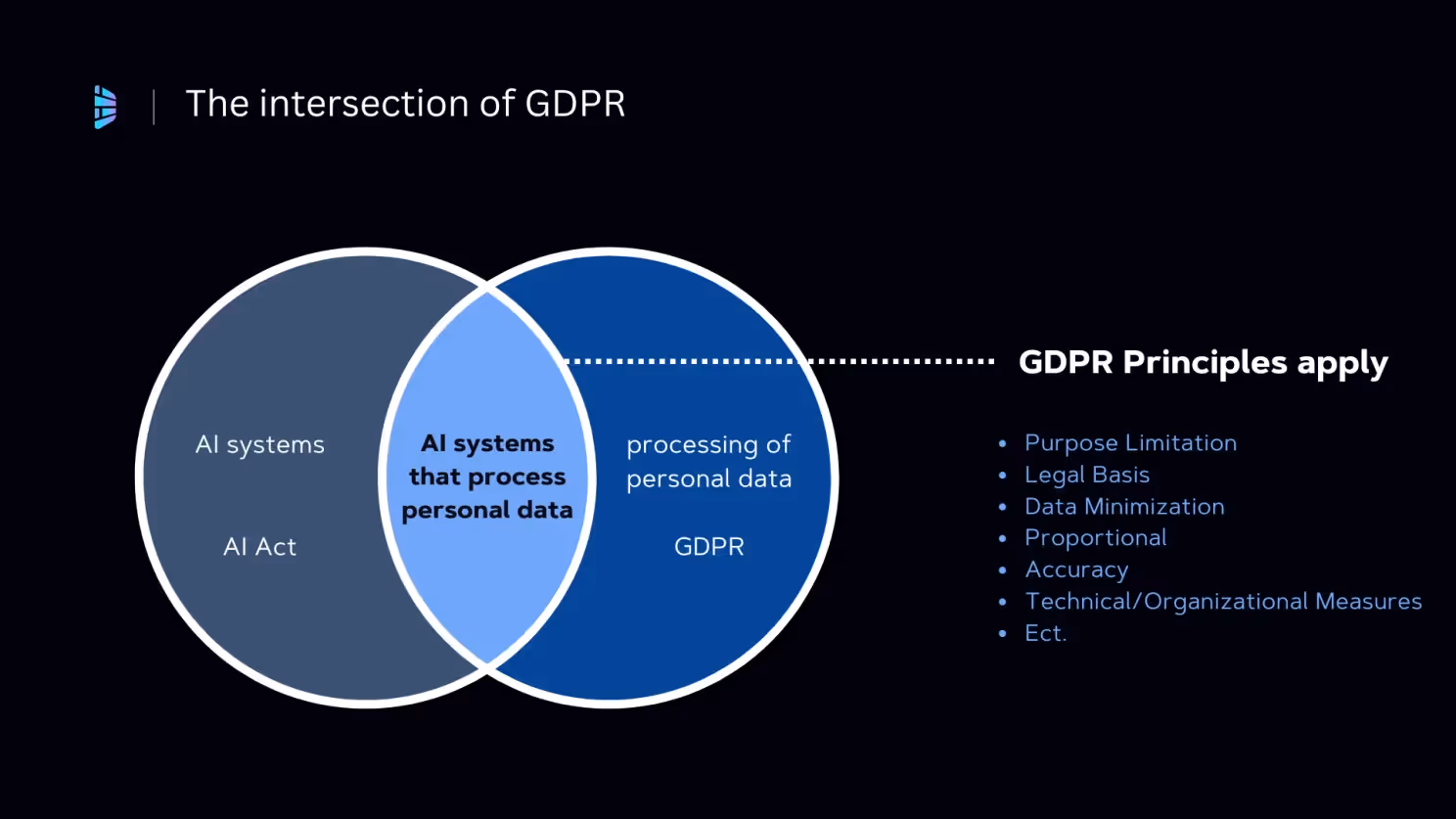 The intersection of GDPR

AI systems

AI Act

AI systems that process personal data

processing of personal data

GDPR

GDPR Principles apply

- Purpose Limitation
- Legal Basis
- Data Minimization
- Proportional
- Accuracy
- Technical/Organizational Measures
- Ect.